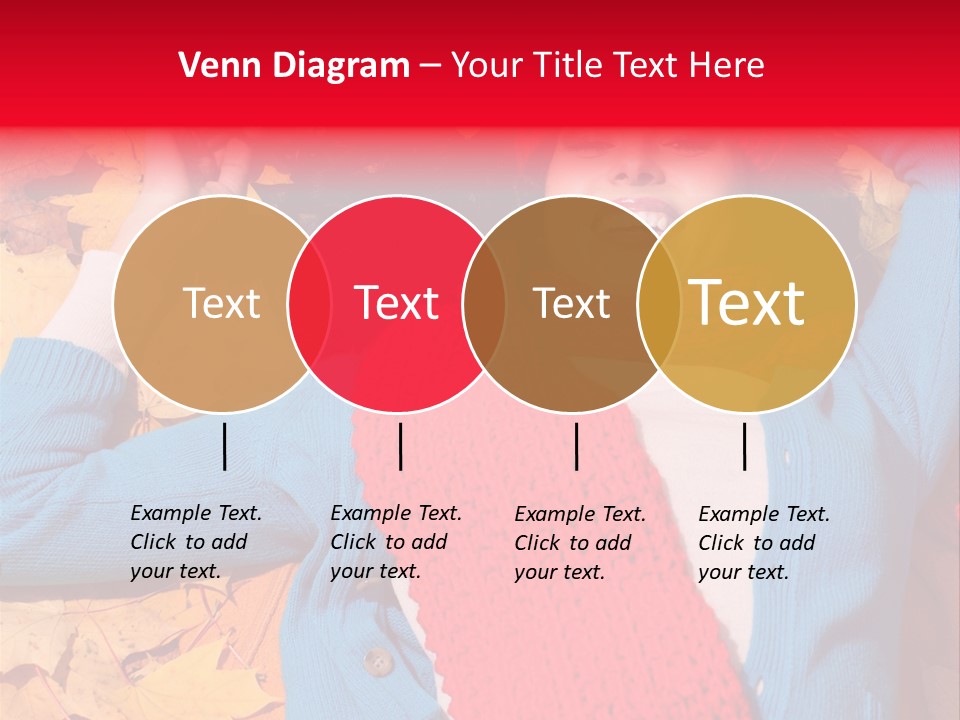 Venn Diagram – Your Title Text Here

Text

Text

Text

Text

Example Text. Click to add your text.

Example Text. Click to add your text.

Example Text. Click to add your text.

Example Text. Click to add your text.